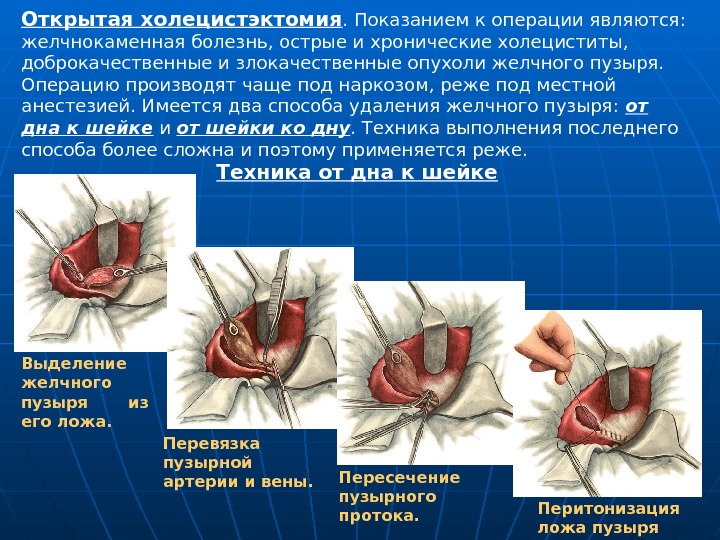 Открытая холецистэктомия. Показанием к операции являются: желчнокаменная болезнь, острые и хронические холециститы, доброкачественные и злокачественные опухоли желчного пузыря. Операцию производят чаще под наркозом, реже под местной анестезией. Имеется два способа удаления желчного пузыря: от дна к шейке и от шейки ко дну. Техника выполнения последнего способа более сложна и поэтому применяется реже.

Техника от дна к шейке

Выделение желчного пузыря из его ложа.

Перевязка пузырной артерии и вены.

Пересечение пузырного протока.

Перитонизация ложа пузыря